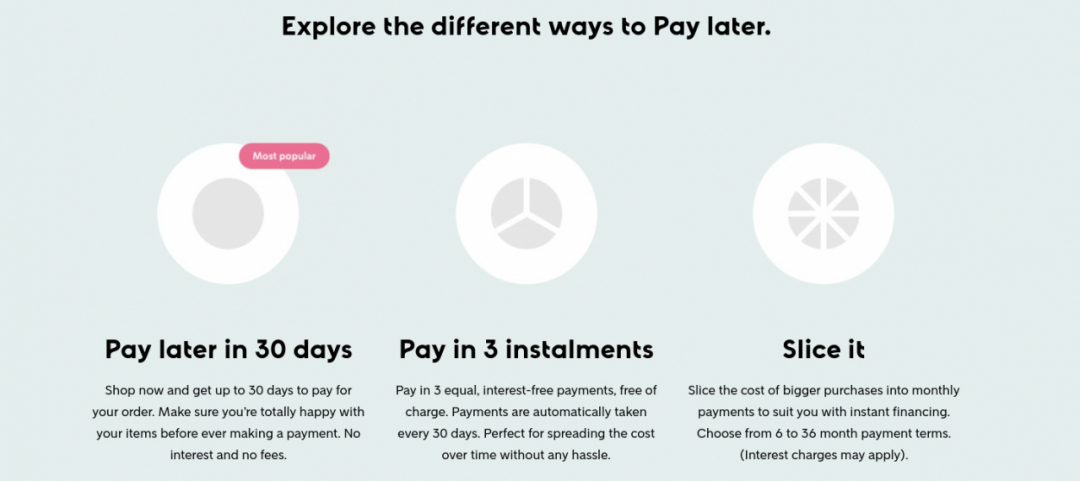 Explore the different ways to Pay later.

Most popular

Pay later in 30 days

Shop now and get up to 30 days to pay for your order. Make sure you're totally happy with your items before ever making a payment. No interest and no fees.

Pay in 3 instalments

Pay in 3 equal, interest-free payments, free of charge. Payments are automatically taken every 30 days. Perfect for spreading the cost over time without any hassle.

Slice it

Slice the cost of bigger purchases into monthly payments to suit you with instant financing. Choose from 6 to 36 month payment terms. (Interest charges may apply).